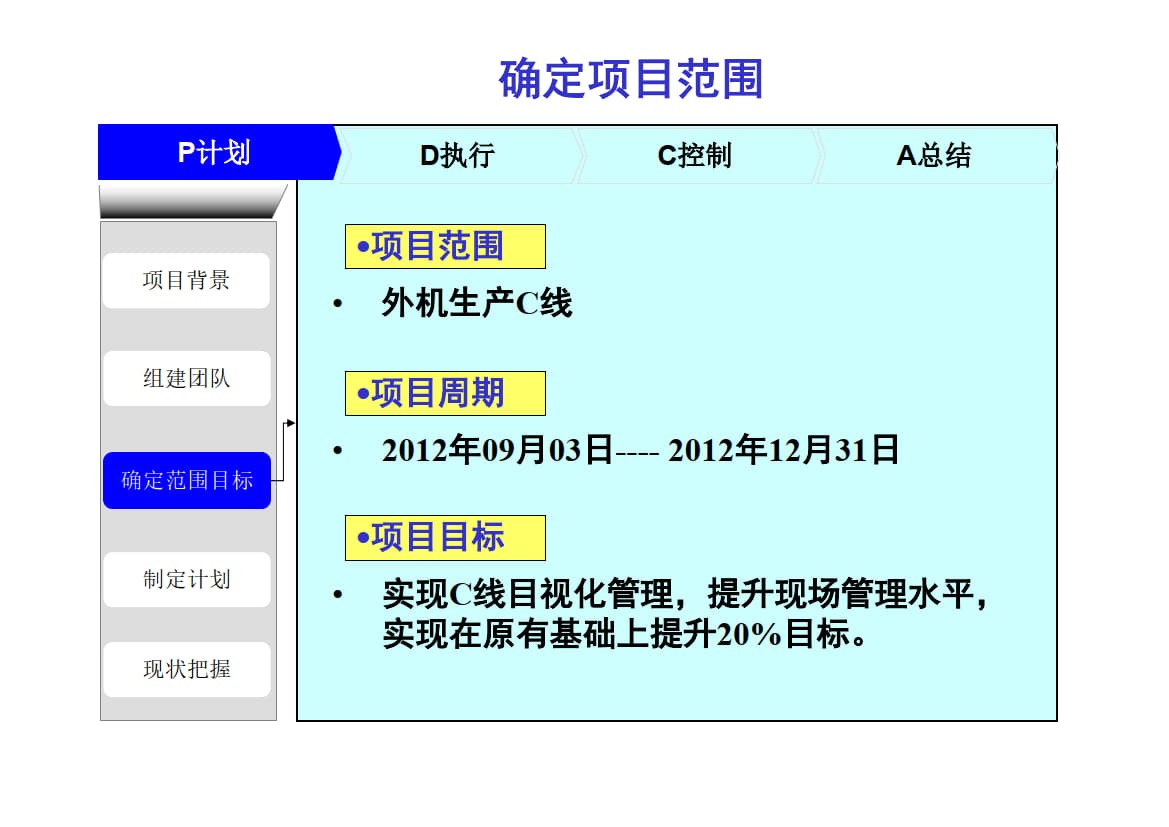 确定项目范围

P计划

D执行

C控制

A总结

项目背景

组建团队

确定范围目标

制定计划

现状把握

•项目范围

• 外机生产C线

•项目周期

• 2012年09月03日---- 2012年12月31日

•项目目标

• 实现C线目视化管理，提升现场管理水平，实现在原有基础上提升20%目标。